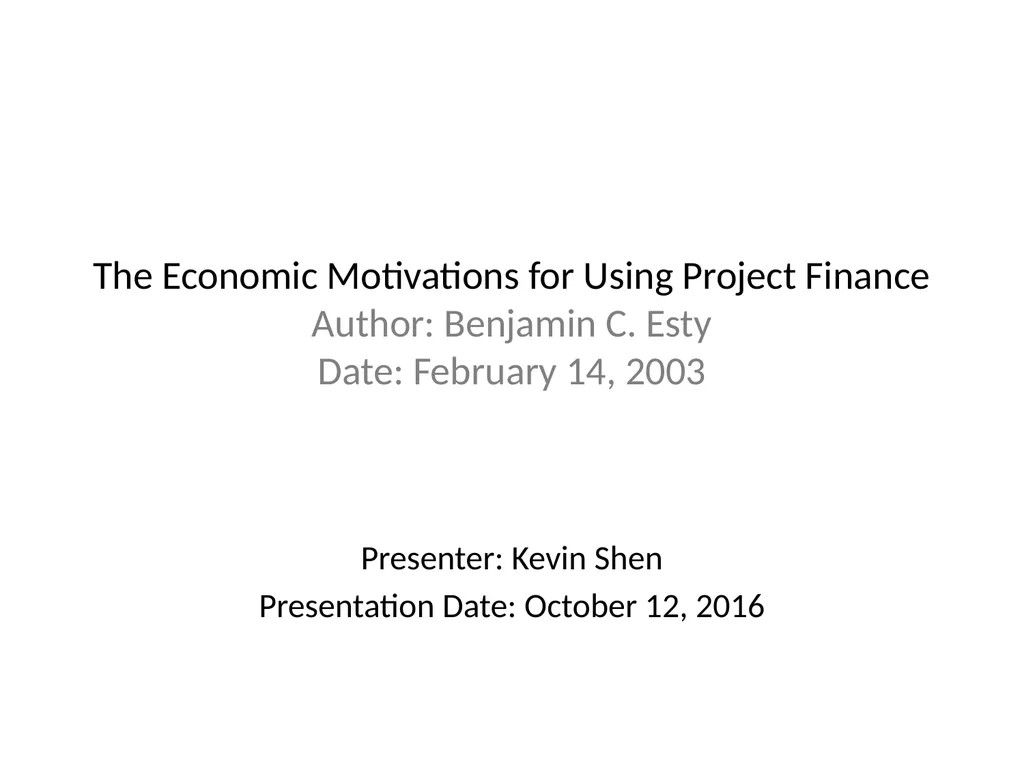 The Economic Motivations for Using Project Finance
Author: Benjamin C. Esty
Date: February 14, 2003

Presenter: Kevin Shen
Presentation Date: October 12, 2016